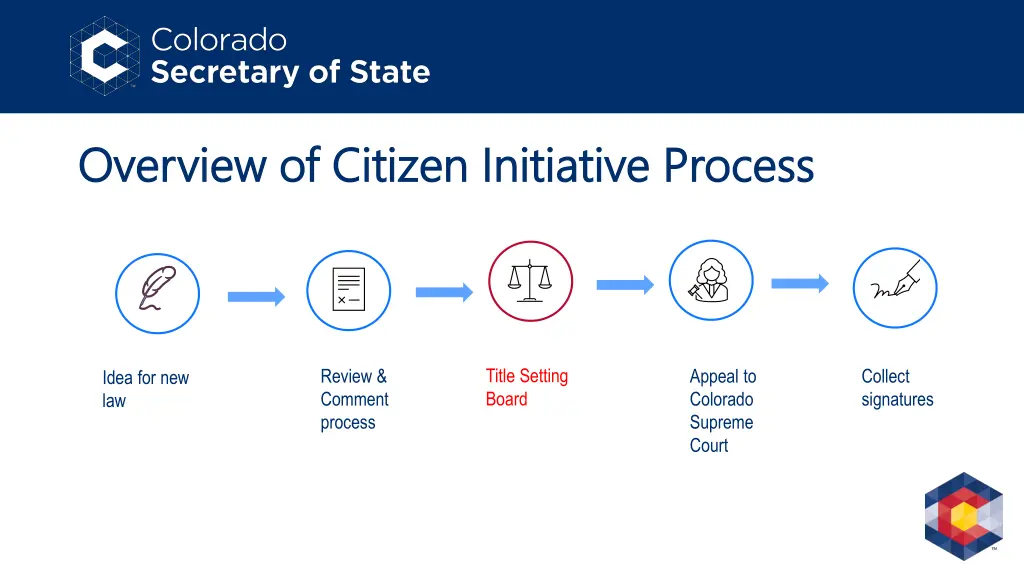 Colorado
Secretary of State

Overview of Citizen Initiative Process

Idea for new law

Review & Comment process

Title Setting Board

Appeal to Colorado Supreme Court

Collect signatures